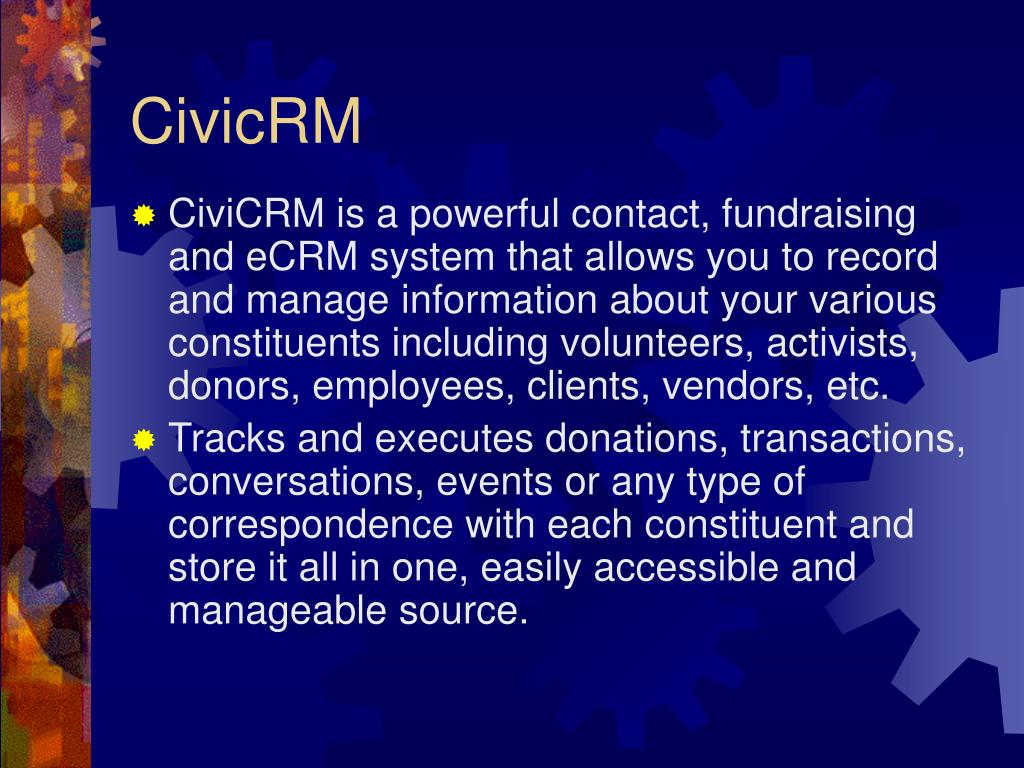 CivicRM

CiviCRM is a powerful contact, fundraising and eCRM system that allows you to record and manage information about your various constituents including volunteers, activists, donors, employees, clients, vendors, etc.

Tracks and executes donations, transactions, conversations, events or any type of correspondence with each constituent and store it all in one, easily accessible and manageable source.